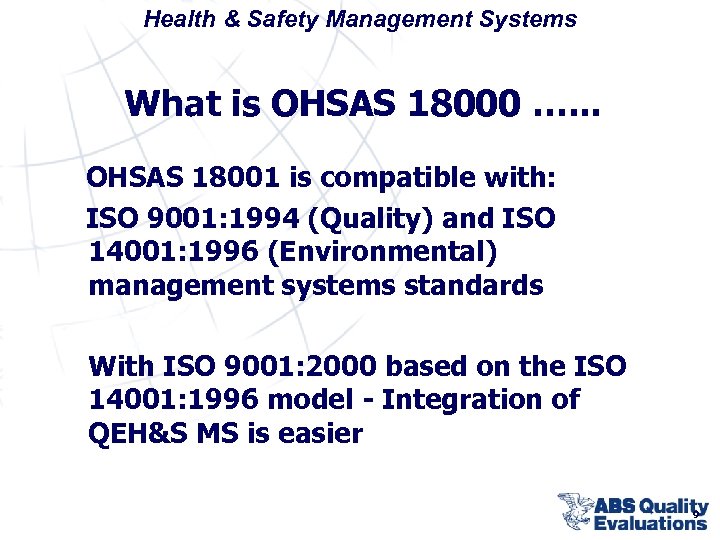 Health & Safety Management Systems

What is OHSAS 18000 ……

OHSAS 18001 is compatible with:

ISO 9001:1994 (Quality) and ISO 14001:1996 (Environmental) management systems standards

With ISO 9001:2000 based on the ISO 14001:1996 model - Integration of QEH&S MS is easier

ABS Quality Evaluations

9